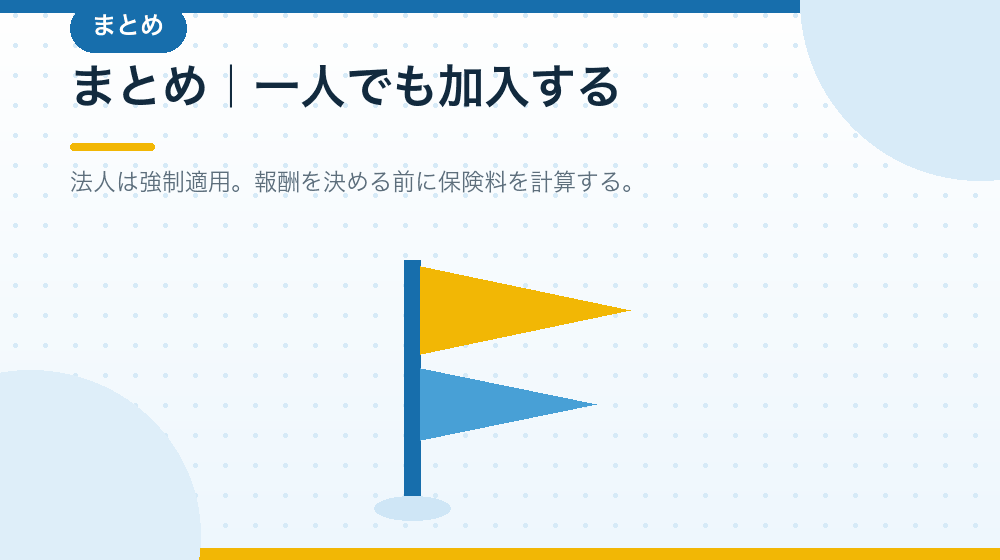 まとめ

まとめ｜一人でも加入する

法人は強制適用。報酬を決める前に保険料を計算する。